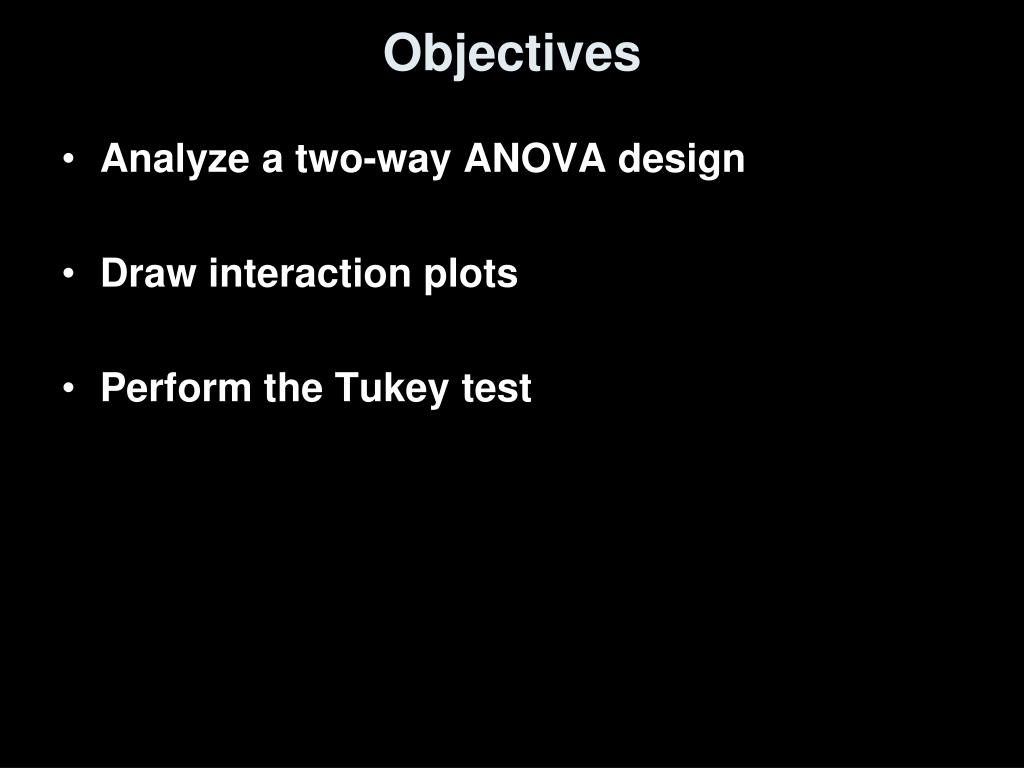 Objectives

• Analyze a two-way ANOVA design

• Draw interaction plots

• Perform the Tukey test